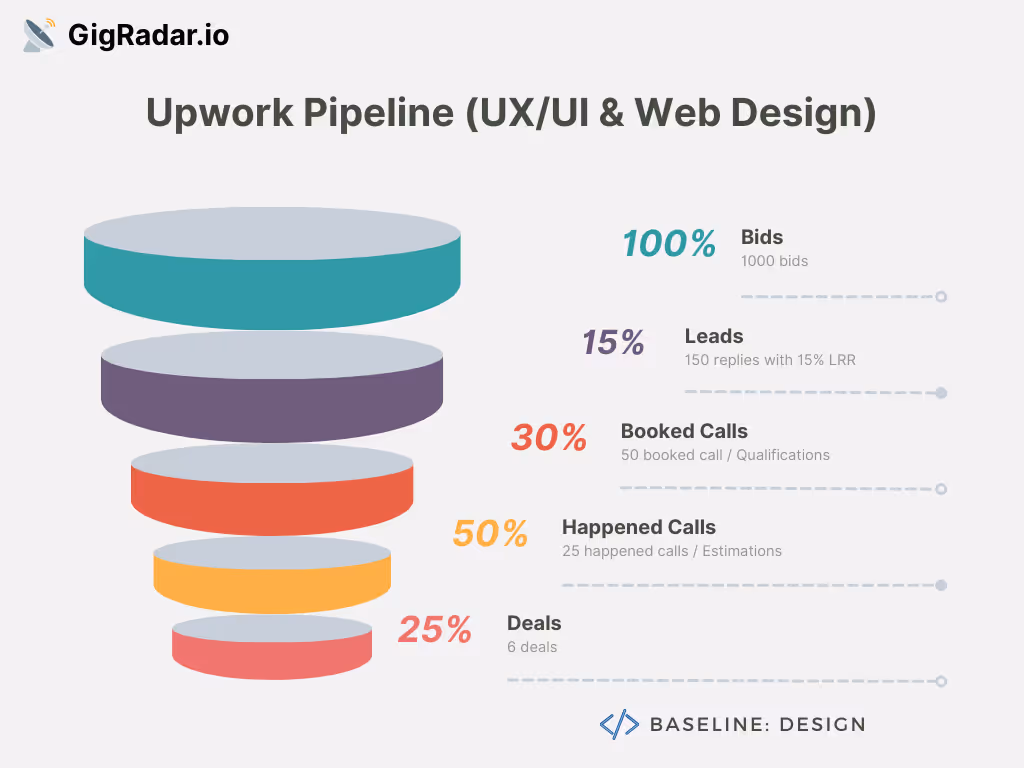 GigRadar.io

Upwork Pipeline (UX/UI & Web Design)

100% Bids
1000 bids

15% Leads
150 replies with 15% LRR

30% Booked Calls
50 booked call / Qualifications

50% Happened Calls
25 happened calls / Estimations

25% Deals
6 deals

BASELINE: DESIGN